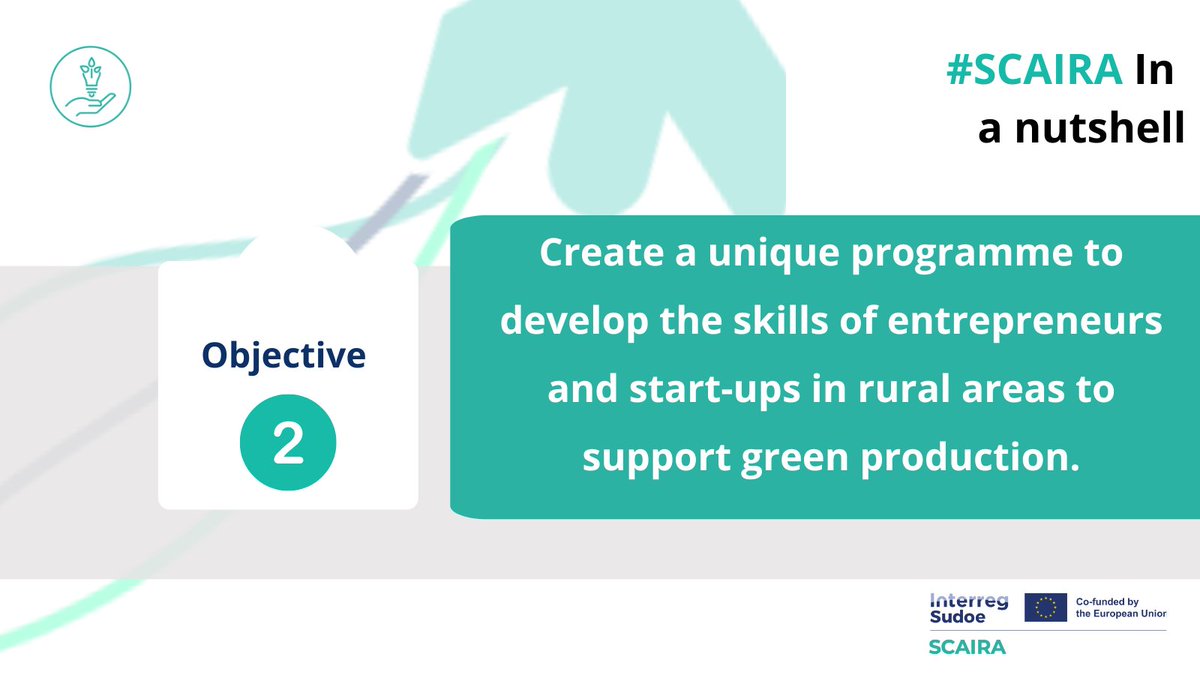 #SCAIRA In a nutshell

Objective

2

Create a unique programme to develop the skills of entrepreneurs and start-ups in rural areas to support green production.

Interreg Sudoe

Co-funded by the European Union

SCAIRA